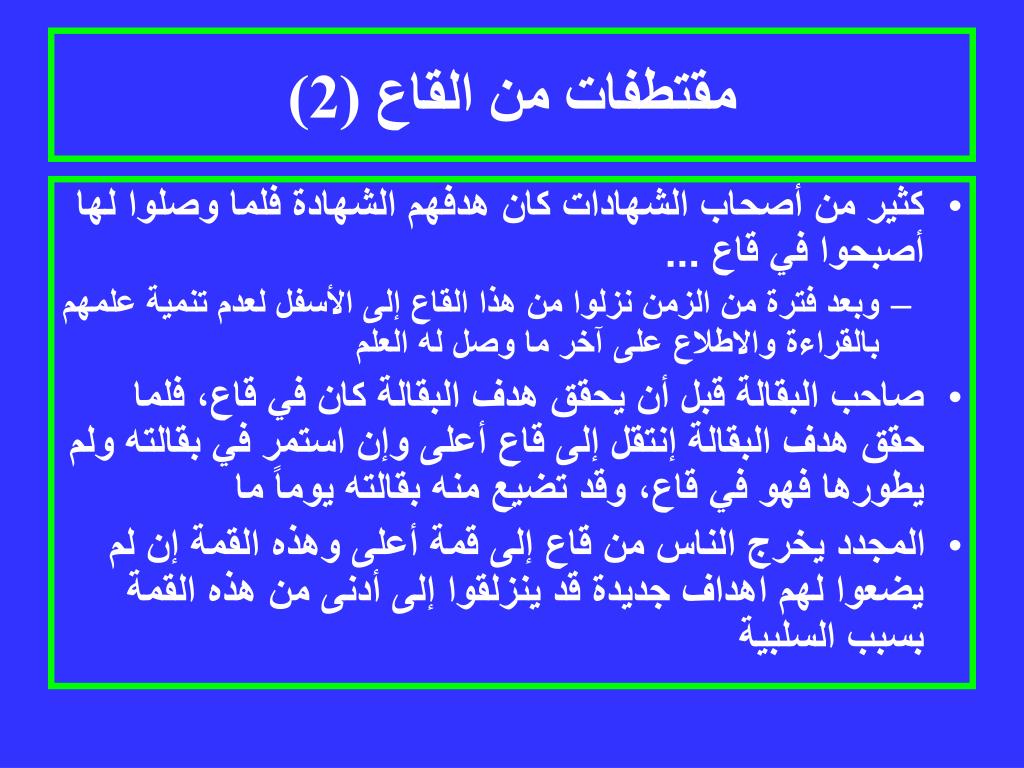 مقتطفات من القاع (2)

• كثير من أصحاب الشهادات كان هدفهم الشهادة فلما وصلوا لها أصبحوا في قاع ...

– وبعد فترة من الزمن نزلوا من هذا القاع إلى الأسفل لعدم تنمية علمهم بالقراءة والاطلاع على آخر ما وصل له العلم

• صاحب البقالة قبل أن يحقق هدف البقالة كان في قاع، فلما حقق هدف البقالة إنتقل إلى قاع أعلى وإن استمر في بقالته ولم يطورها فهو في قاع، وقد تضيع منه بقالته يوماً ما

• المجدد يخرج الناس من قاع إلى قمة أعلى وهذه القمة إن لم يضعوا لهم اهداف جديدة قد ينزلقوا إلى أدنى من هذه القمة بسبب السلبية